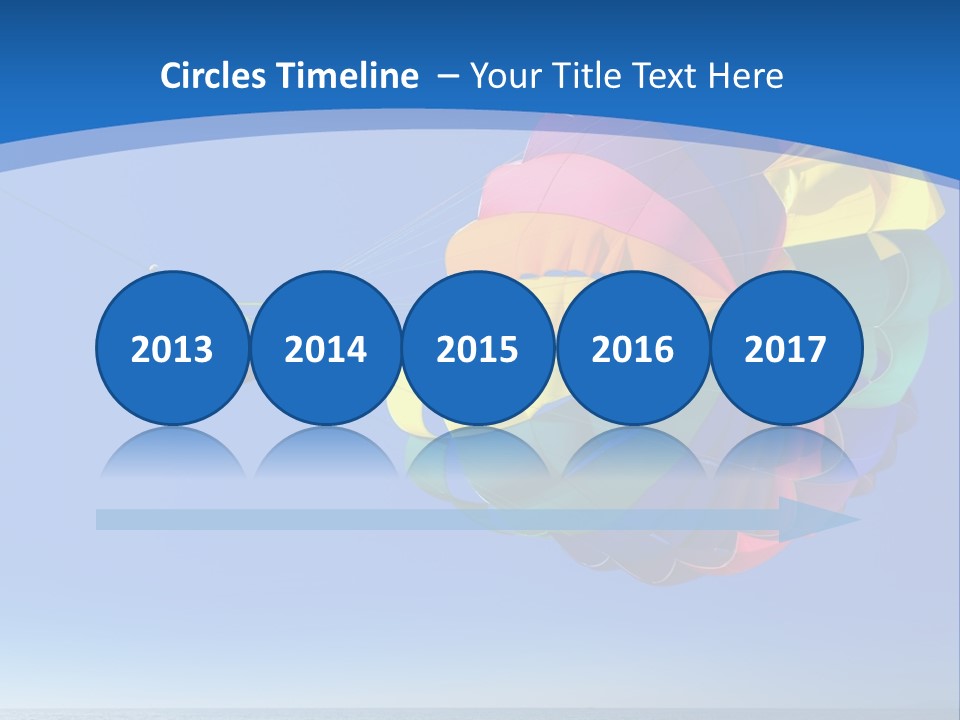 Circles Timeline – Your Title Text Here

2013

2014

2015

2016

2017